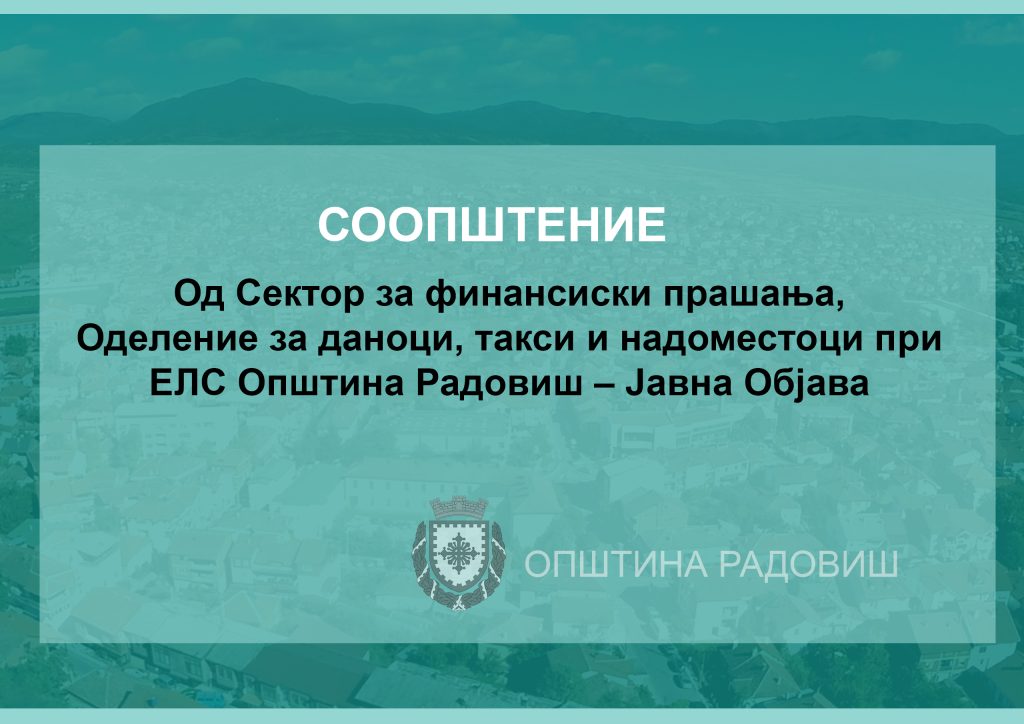 СООПШТЕНИЕ

Од Сектор за финансиски прашања, Оделение за даноци, такси и надоместоци при ЕЛС Општина Радовиш – Јавна Објава

ОПШТИНА РАДОВИШ